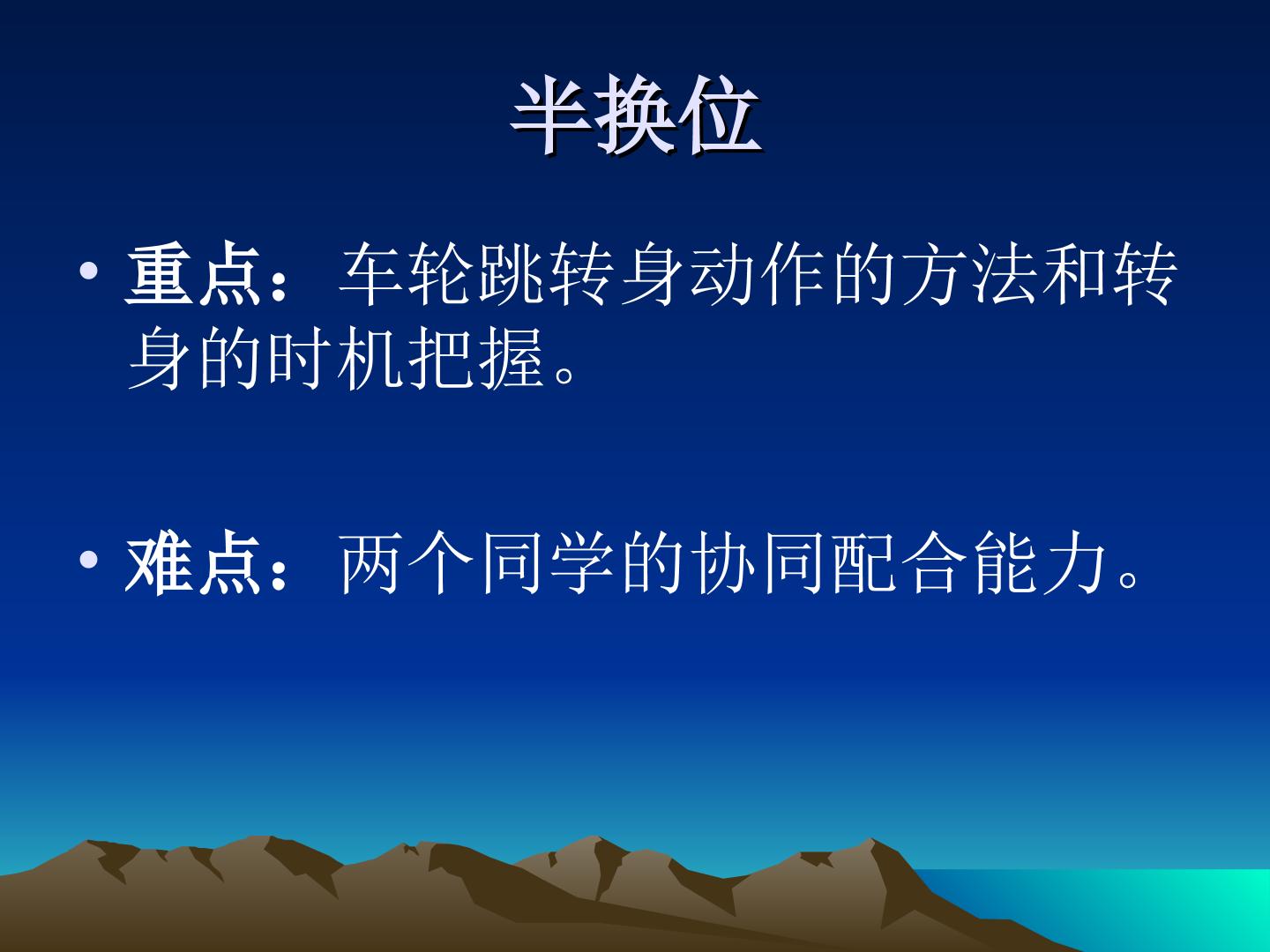 半换位

• 重点：车轮跳转身动作的方法和转身的时机把握。

• 难点：两个同学的协同配合能力。